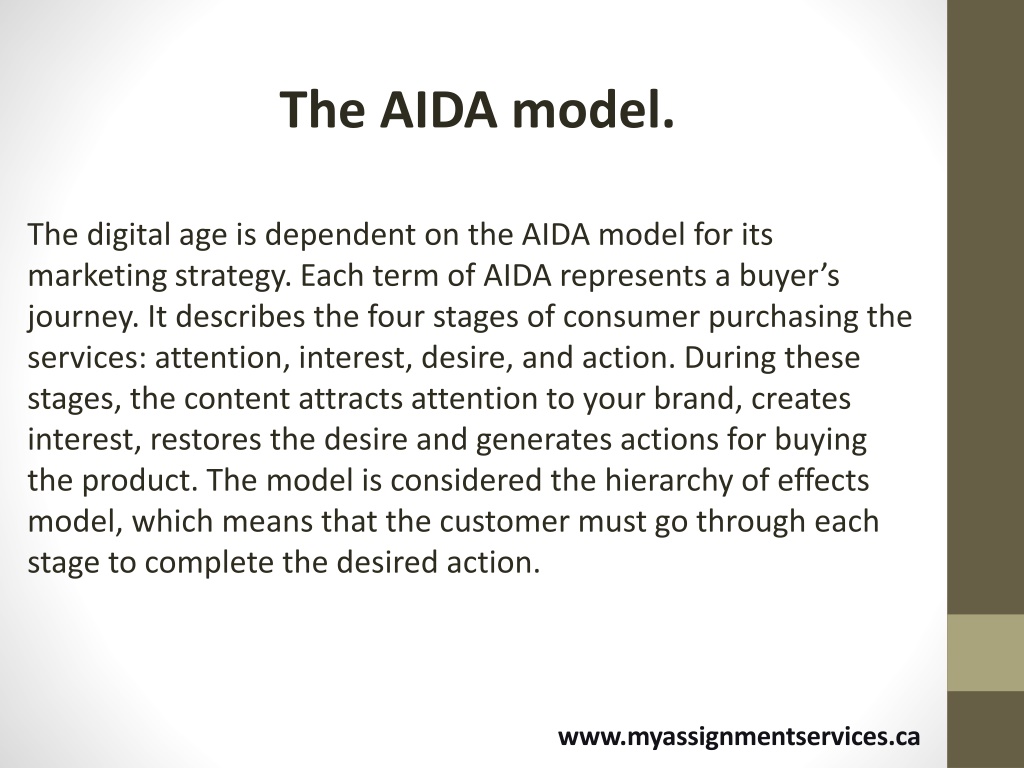 The AIDA model.

The digital age is dependent on the AIDA model for its marketing strategy. Each term of AIDA represents a buyer’s journey. It describes the four stages of consumer purchasing the services: attention, interest, desire, and action. During these stages, the content attracts attention to your brand, creates interest, restores the desire and generates actions for buying the product. The model is considered the hierarchy of effects model, which means that the customer must go through each stage to complete the desired action.

www.myassignmentservices.ca